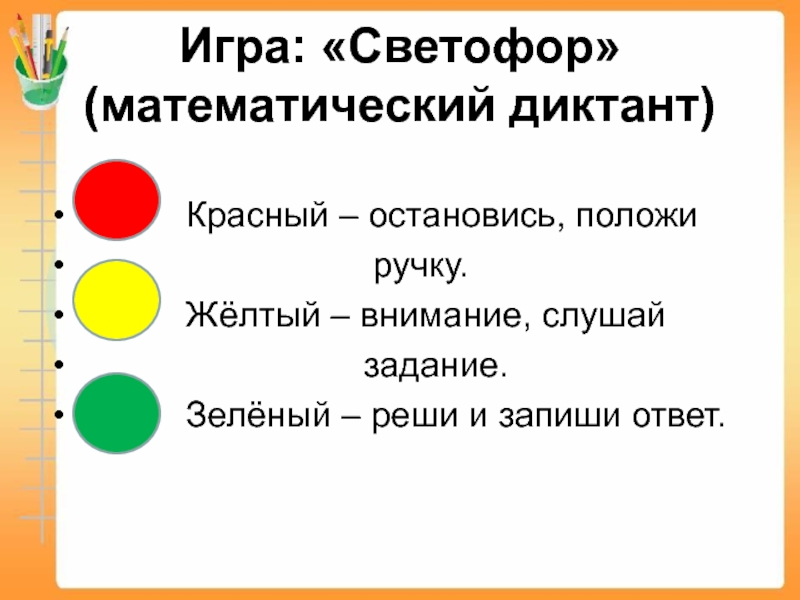 Игра: «Светофор» (математический диктант)

• Красный – остановись, положи
• ручку.
• Жёлтый – внимание, слушай
• задание.
• Зелёный – реши и запиши ответ.